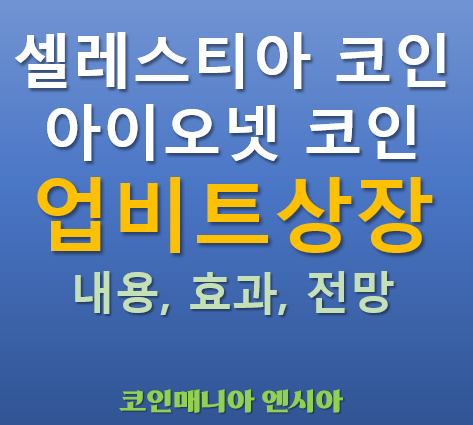 셀레스티아 코인
아이오넷 코인
업비트상장
내용, 효과, 전망

코인매니아 엔시아